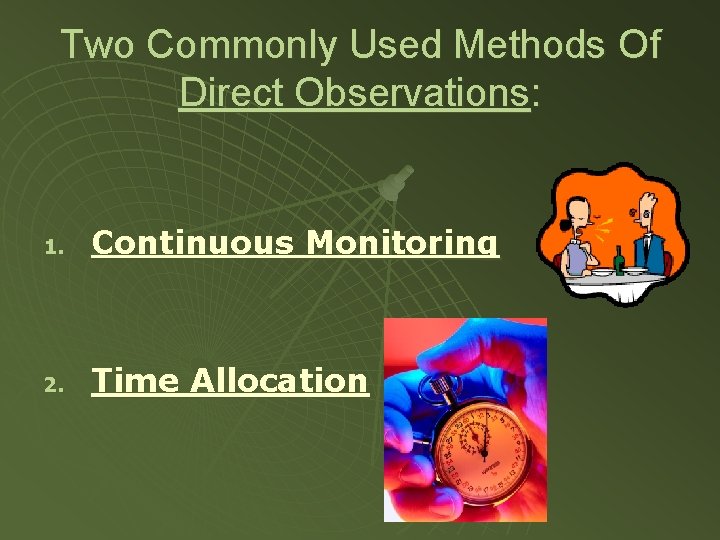 Two Commonly Used Methods Of Direct Observations:

1. Continuous Monitoring

2. Time Allocation